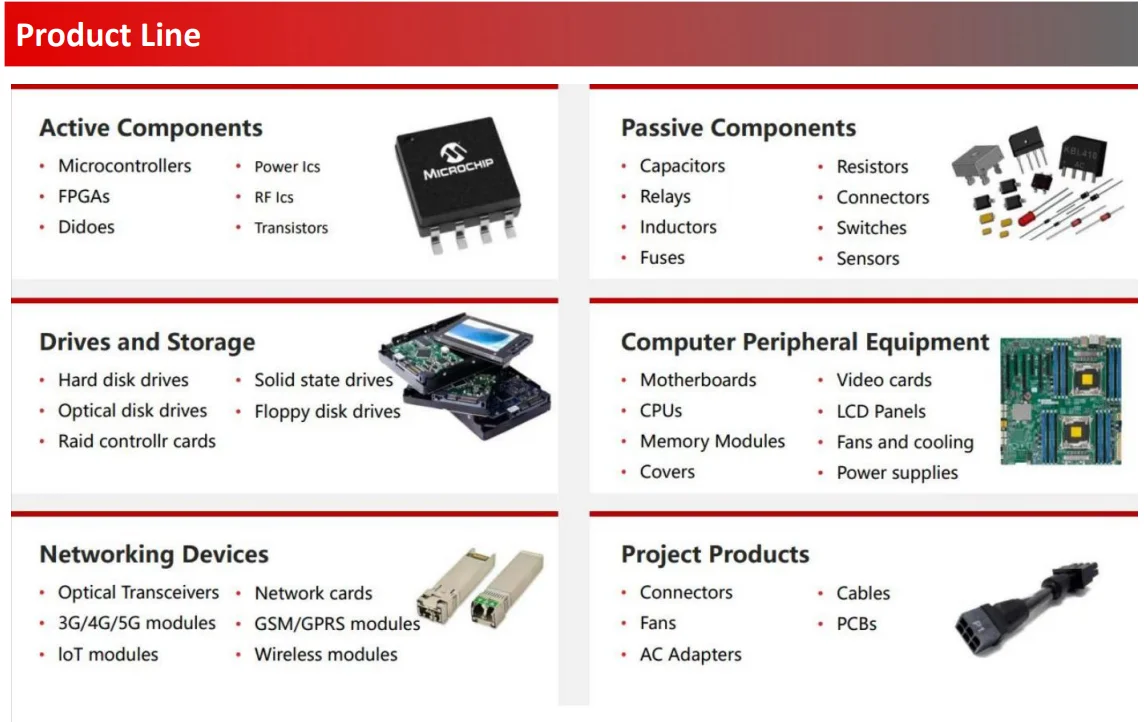 Product Line

Active Components
• Microcontrollers
• FPGAs
• Didoes
• Power Ics
• RF Ics
• Transistors

MICROCHIP

Passive Components
• Capacitors
• Relays
• Inductors
• Fuses
• Resistors
• Connectors
• Switches
• Sensors

KBL410

Drives and Storage
• Hard disk drives
• Optical disk drives
• Raid controllr cards
• Solid state drives
• Floppy disk drives

Computer Peripheral Equipment
• Motherboards
• CPUs
• Memory Modules
• Covers
• Video cards
• LCD Panels
• Fans and cooling
• Power supplies

Networking Devices
• Optical Transceivers
• 3G/4G/5G modules
• IoT modules
• Network cards
• GSM/GPRS modules
• Wireless modules

Project Products
• Connectors
• Fans
• AC Adapters
• Cables
• PCBs